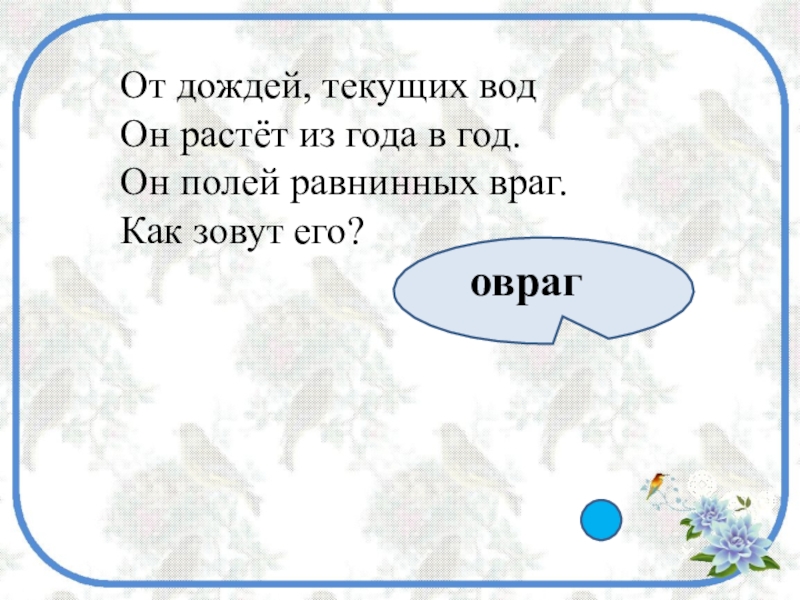 От дождей, текущих вод
Он растёт из года в год.
Он полей равнинных враг.
Как зовут его?

овраг